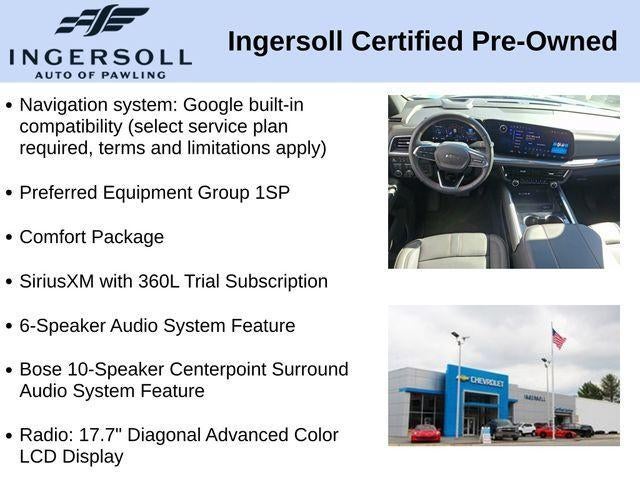 INGERSOLL
AUTO OF PAWLING

Ingersoll Certified Pre-Owned

• Navigation system: Google built-in compatibility (select service plan required, terms and limitations apply)

• Preferred Equipment Group 1SP

• Comfort Package

• SiriusXM with 360L Trial Subscription

• 6-Speaker Audio System Feature

• Bose 10-Speaker Centerpoint Surround Audio System Feature

• Radio: 17.7" Diagonal Advanced Color LCD Display

CHEVROLET
INGERSOLL